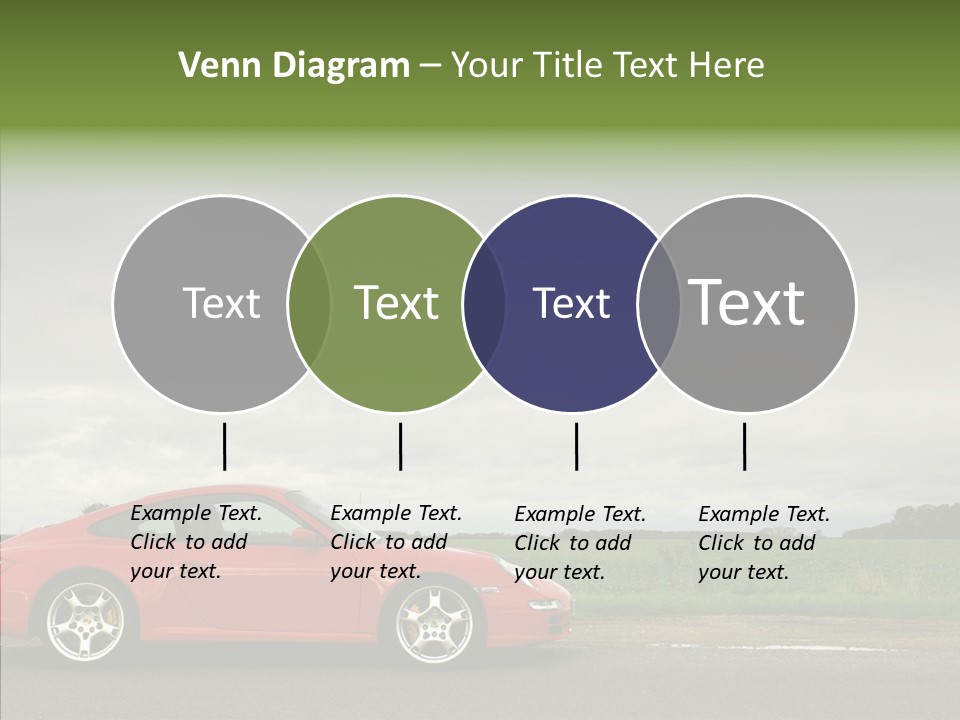 Venn Diagram – Your Title Text Here

Text

Text

Text

Text

Example Text. Click to add your text.

Example Text. Click to add your text.

Example Text. Click to add your text.

Example Text. Click to add your text.